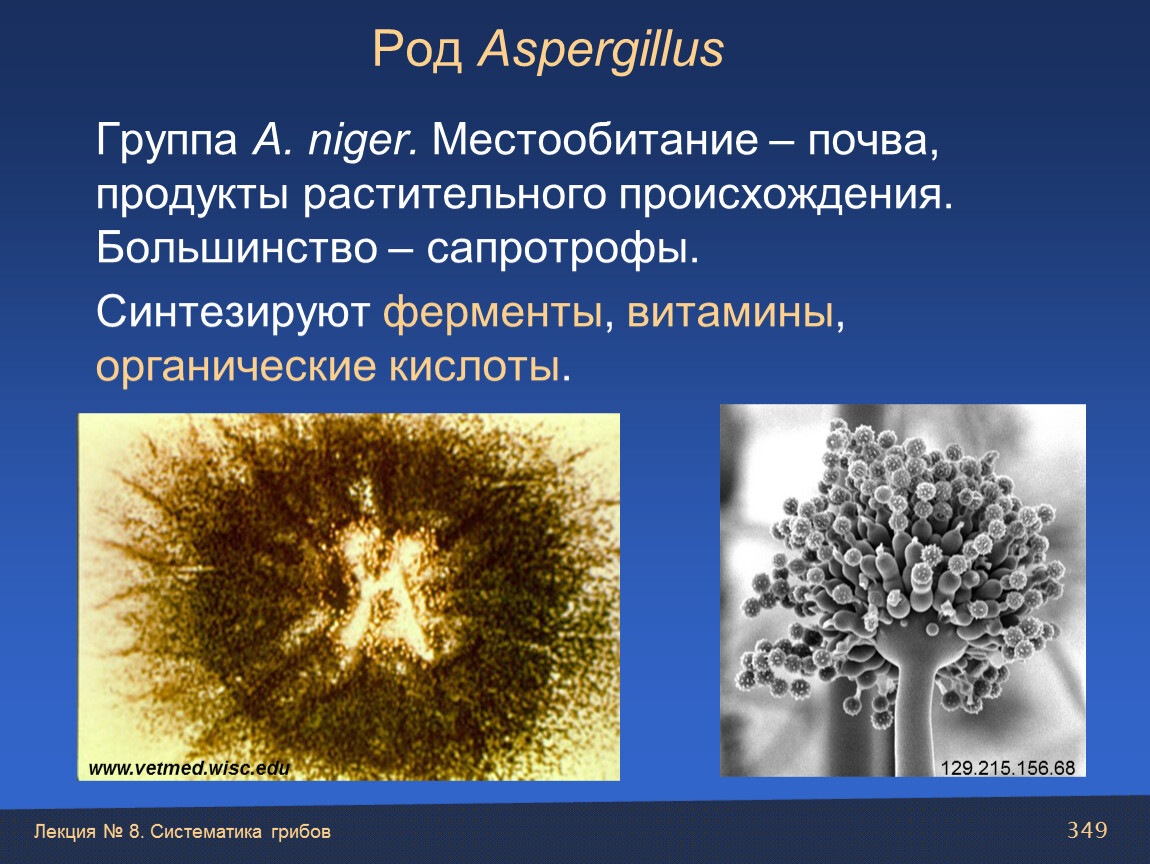 Род Aspergillus

Группа A. niger. Местообитание – почва, продукты растительного происхождения. Большинство – сапротрофы.

Синтезируют ферменты, витамины, органические кислоты.

www.vetmed.wisc.edu

129.215.156.68

Лекция № 8. Систематика грибов

349